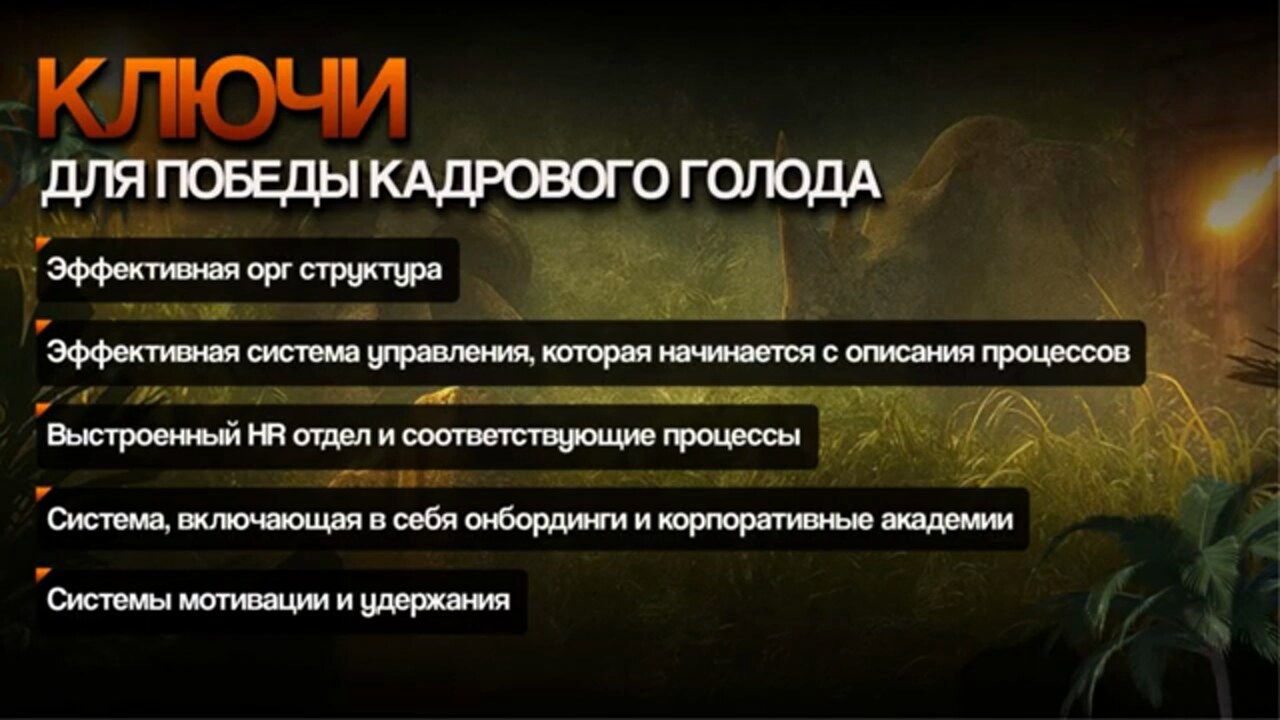 КЛЮЧИ
ДЛЯ ПОБЕДЫ КАДРОВОГО ГОЛОДА

Эффективная орг структура

Эффективная система управления, которая начинается с описания процессов

Выстроенный HR отдел и соответствующие процессы

Система, включающая в себя онбординги и корпоративные академии

Системы мотивации и удержания